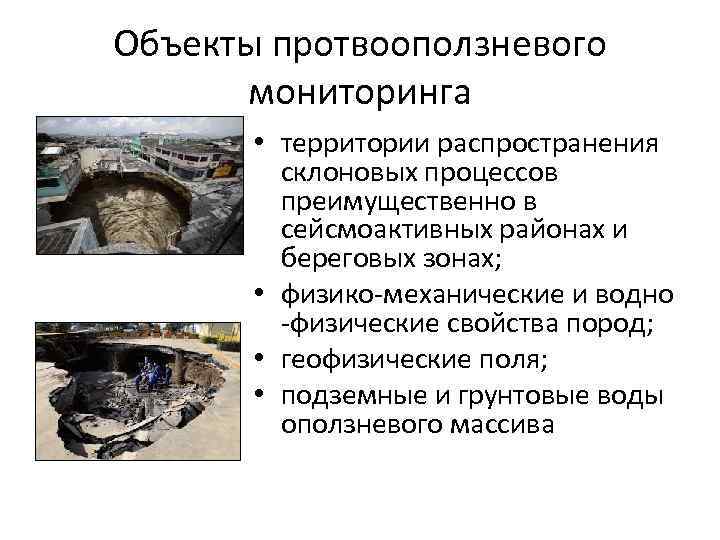 Объекты протвооползневого мониторинга

• территории распространения склоновых процессов преимущественно в сейсмоактивных районах и береговых зонах;
• физико-механические и водно -физические свойства пород;
• геофизические поля;
• подземные и грунтовые воды оползневого массива